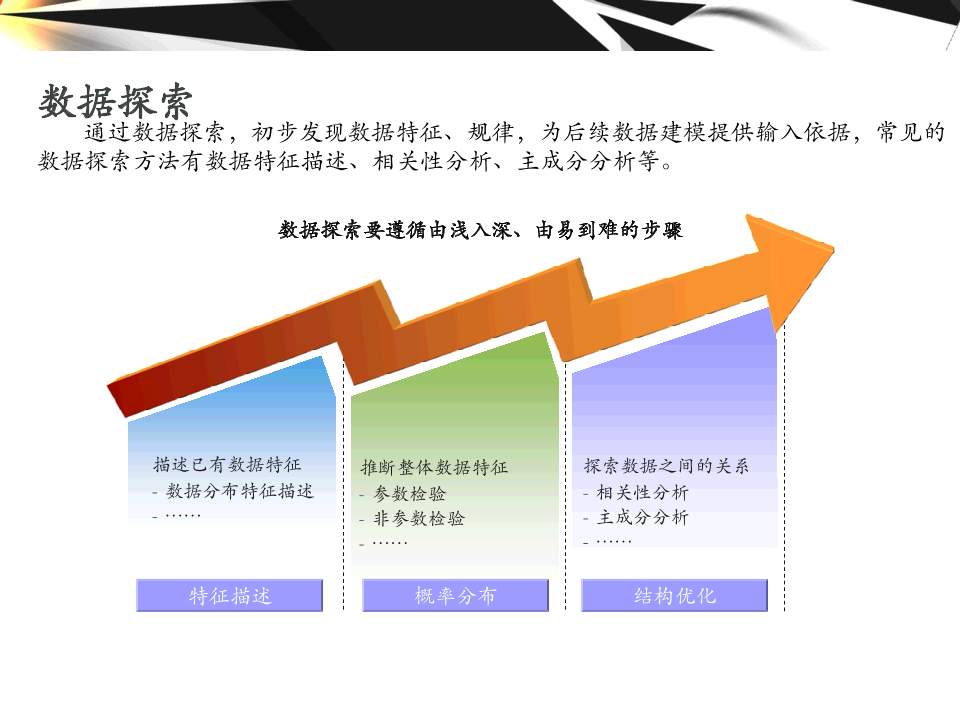 数据探索

通过数据探索，初步发现数据特征、规律，为后续数据建模提供输入依据，常见的数据探索方法有数据特征描述、相关性分析、主成分分析等。

数据探索要遵循由浅入深、由易到难的步骤

描述已有数据特征
- 数据分布特征描述
- ……

推断整体数据特征
- 参数检验
- 非参数检验
- ……

探索数据之间的关系
- 相关性分析
- 主成分分析
- ……

特征描述

概率分布

结构优化